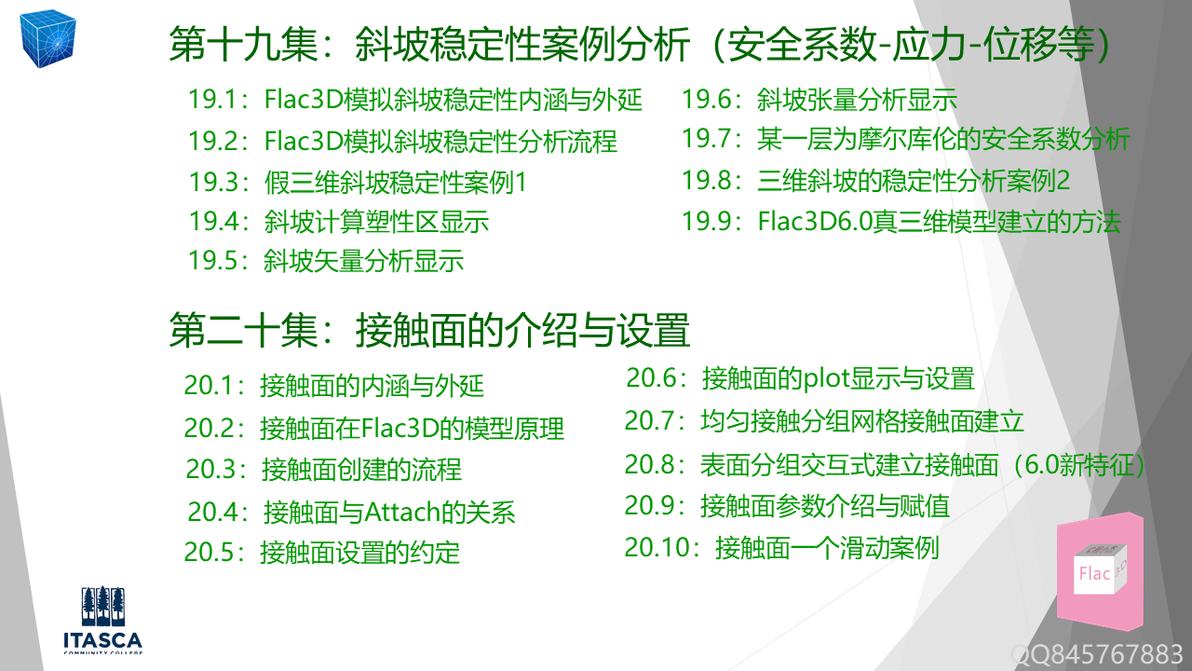 第十九集：斜坡稳定性案例分析（安全系数-应力-位移等）

19.1：Flac3D模拟斜坡稳定性内涵与外延
19.2：Flac3D模拟斜坡稳定性分析流程
19.3：假三维斜坡稳定性案例1
19.4：斜坡计算塑性区显示
19.5：斜坡矢量分析显示

19.6：斜坡张量分析显示
19.7：某一层为摩尔库伦的安全系数分析
19.8：三维斜坡的稳定性分析案例2
19.9：Flac3D6.0真三维模型建立的方法

第二十集：接触面的介绍与设置

20.1：接触面的内涵与外延
20.2：接触面在Flac3D的模型原理
20.3：接触面创建的流程
20.4：接触面与Attach的关系
20.5：接触面设置的约定

20.6：接触面的plot显示与设置
20.7：均匀接触分组网格接触面建立
20.8：表面分组交互式建立接触面（6.0新特征）
20.9：接触面参数介绍与赋值
20.10：接触面一个滑动案例

Flac

ITASCA
COMMUNITY COLLEGE

QQ845767883